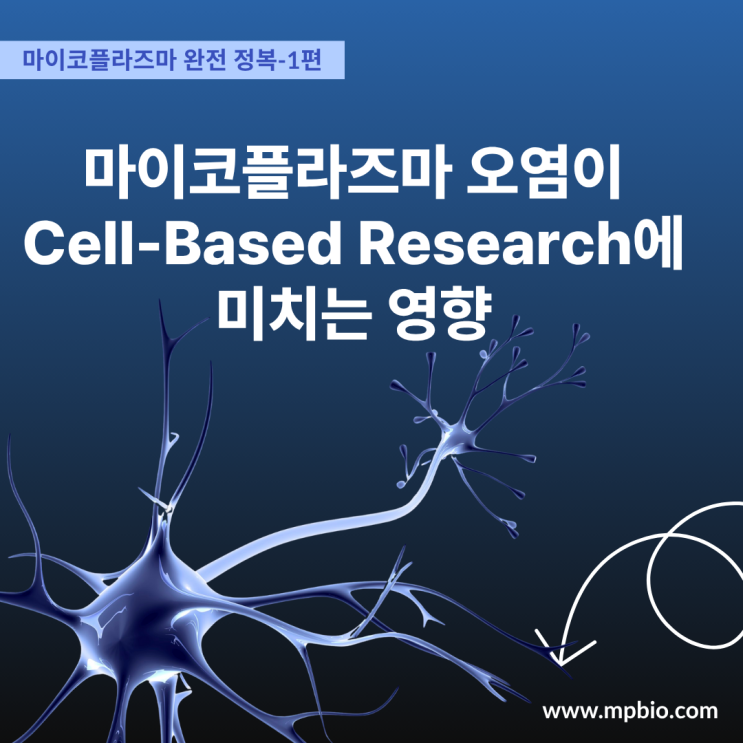 마이코플라즈마 완전 정복-1편

마이코플라즈마 오염이 Cell-Based Research에 미치는 영향

www.mpbio.com